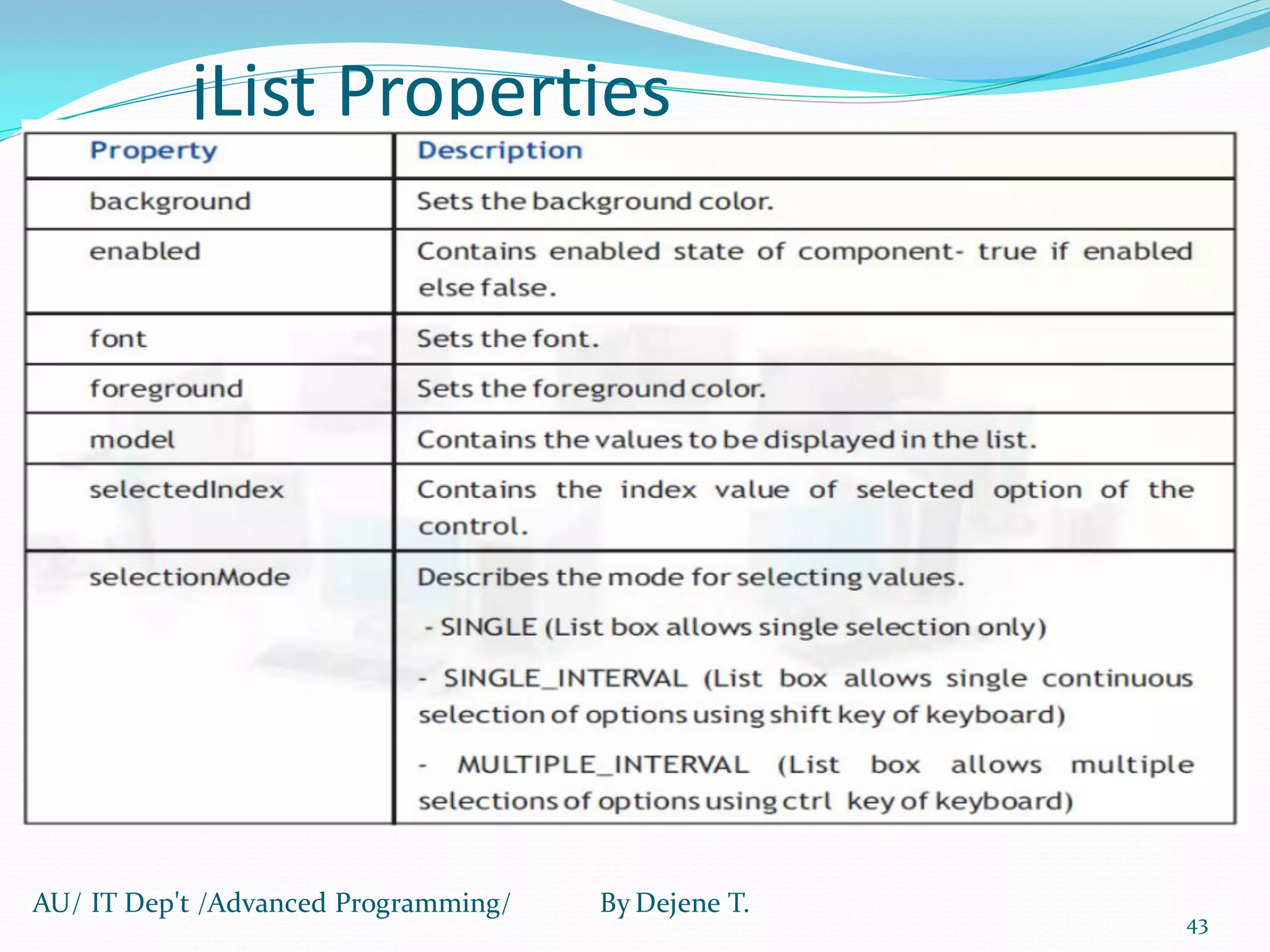 jList Properties

| Property | Description |
|---|---|
| background | Sets the background color. |
| enabled | Contains enabled state of component- true if enabled else false. |
| font | Sets the font. |
| foreground | Sets the foreground color. |
| model | Contains the values to be displayed in the list. |
| selectedIndex | Contains the index value of selected option of the control. |
| selectionMode | Describes the mode for selecting values. - SINGLE (List box allows single selection only) - SINGLE_INTERVAL (List box allows single continuous selection of options using shift key of keyboard) - MULTIPLE_INTERVAL (List box allows multiple selections of options using ctrl key of keyboard) |

AU/ IT Dep't /Advanced Programming/ By Dejene T.

43